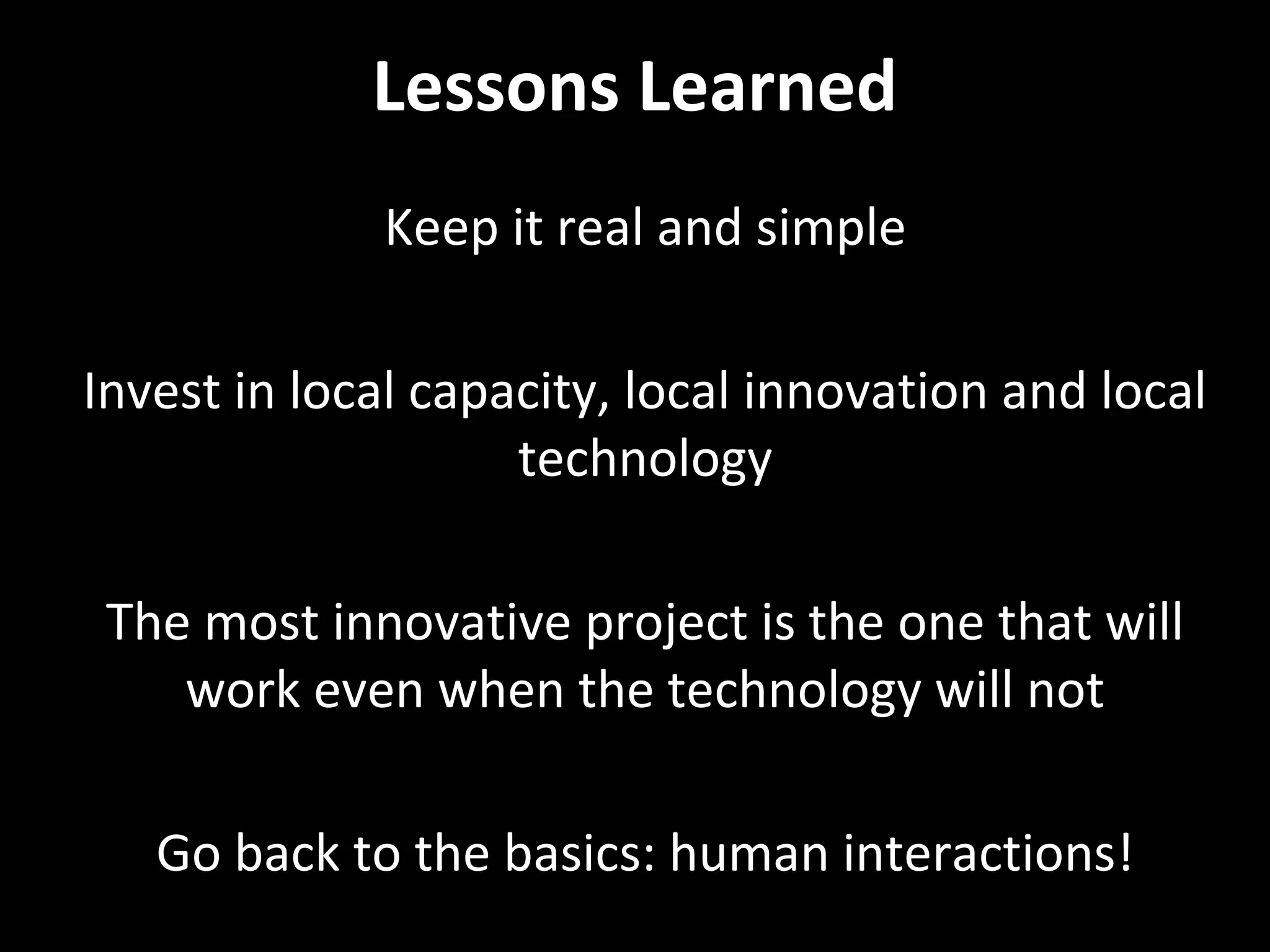 Lessons Learned

Keep it real and simple

Invest in local capacity, local innovation and local technology

The most innovative project is the one that will work even when the technology will not

Go back to the basics: human interactions!